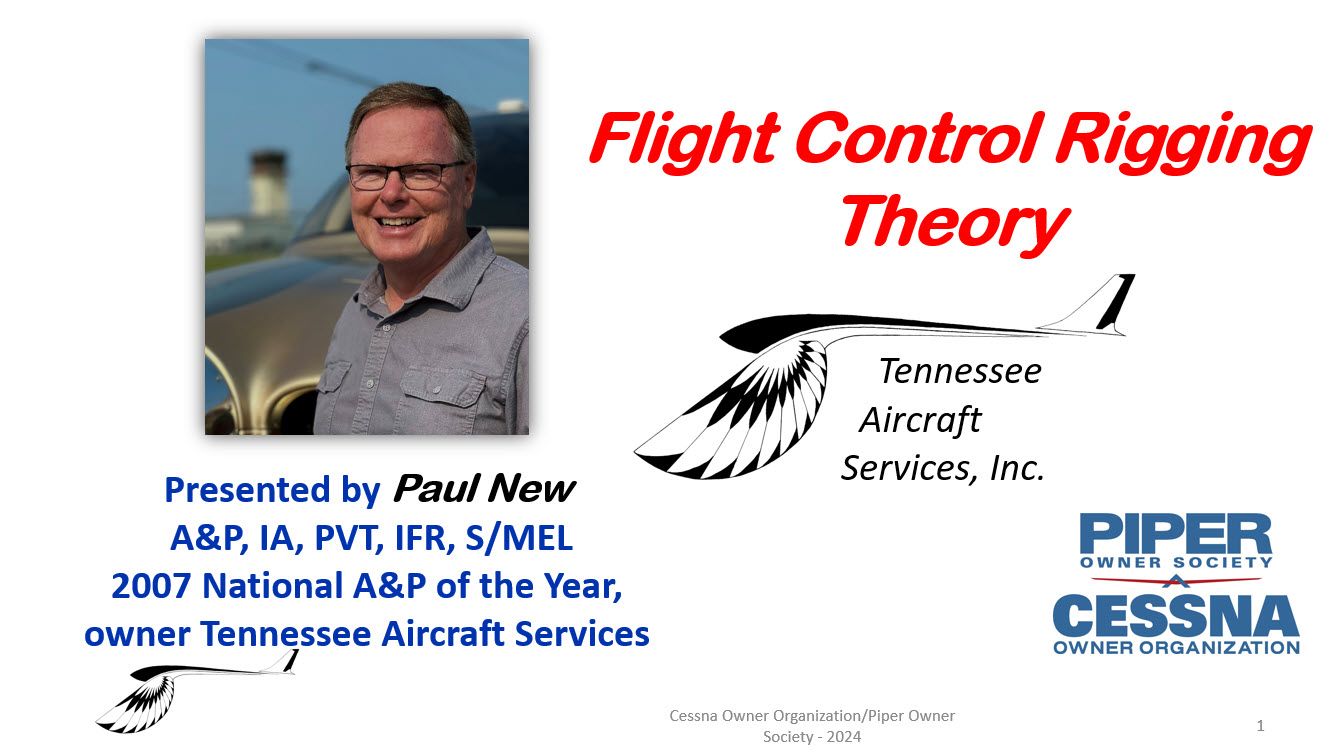 Flight Control Rigging Theory

Tennessee Aircraft Services, Inc.

Presented by Paul New
A&P, IA, PVT, IFR, S/MEL
2007 National A&P of the Year, owner Tennessee Aircraft Services

PIPER OWNER SOCIETY
CESSNA OWNER ORGANIZATION

Cessna Owner Organization/Piper Owner Society - 2024

1